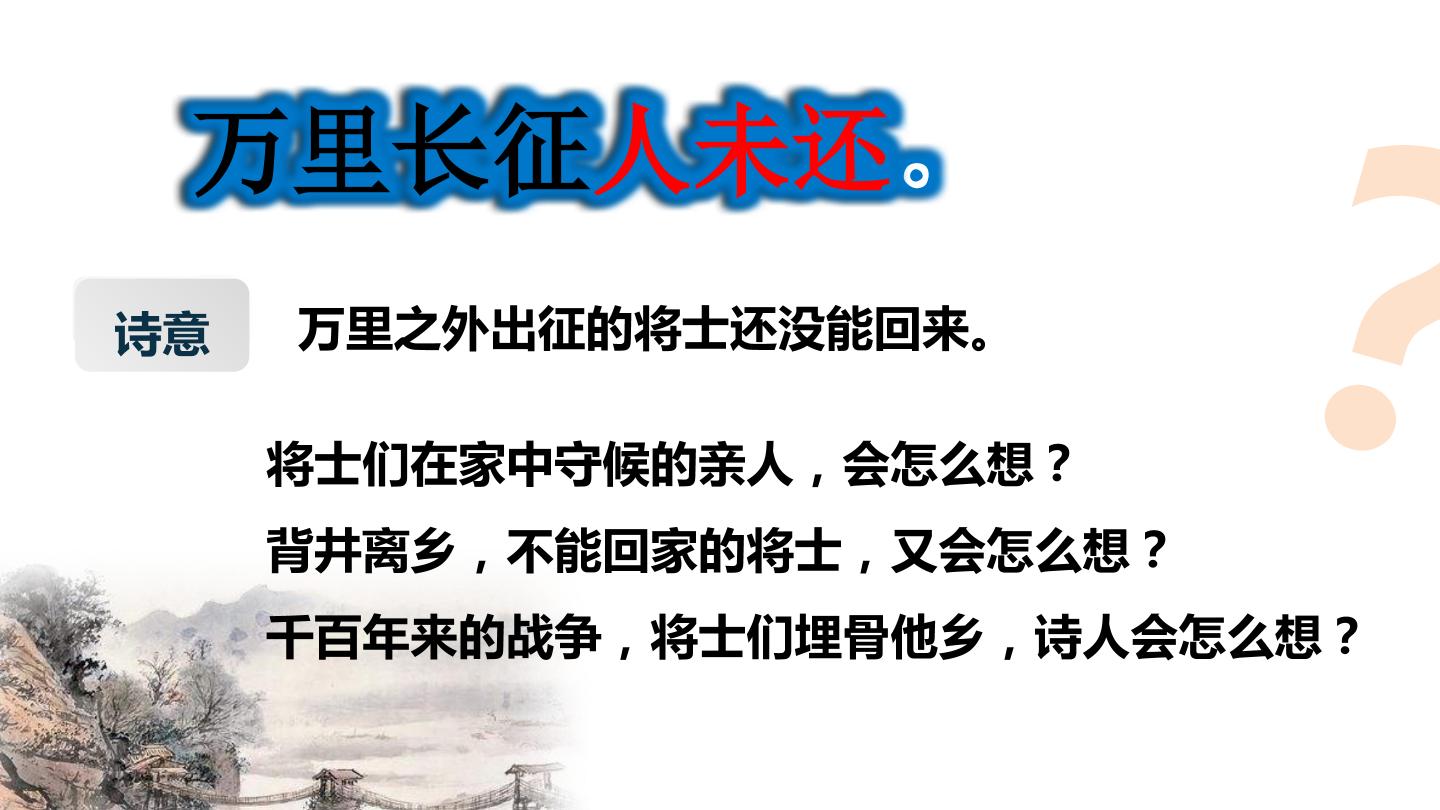 万里长征人未还。

诗意 万里之外出征的将士还没能回来。

将士们在家中守候的亲人，会怎么想？
背井离乡，不能回家的将士，又会怎么想？
千百年来的战争，将士们埋骨他乡，诗人会怎么想？